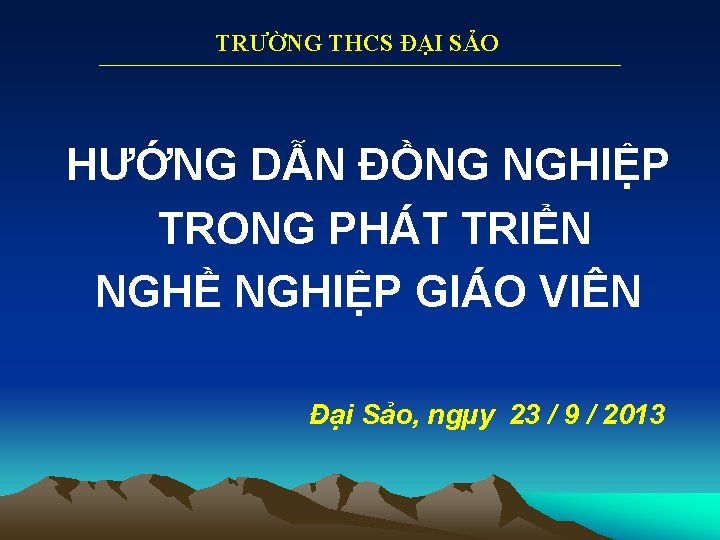 TRƯỜNG THCS ĐẠI SẢO

HƯỚNG DẪN ĐỒNG NGHIỆP TRONG PHÁT TRIỂN NGHỀ NGHIỆP GIÁO VIÊN

Đại Sảo, ngµy 23 / 9 / 2013